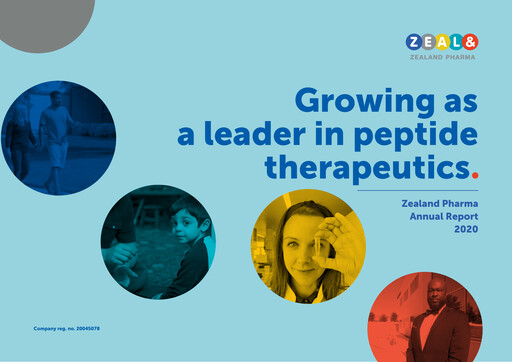 ZEAL&
ZEALAND PHARMA

Growing as a leader in peptide therapeutics.

Zealand Pharma
Annual Report
2020

Company reg. no. 20045078